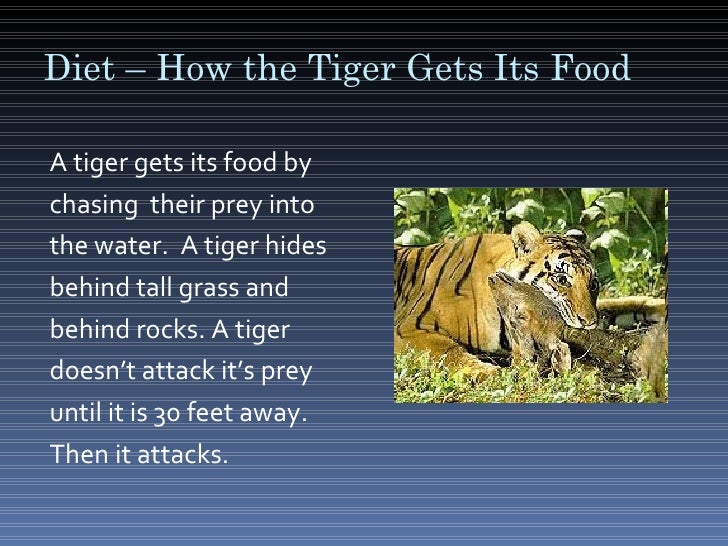 Diet – How the Tiger Gets Its Food

A tiger gets its food by chasing their prey into the water. A tiger hides behind tall grass and behind rocks. A tiger doesn't attack it's prey until it is 30 feet away. Then it attacks.